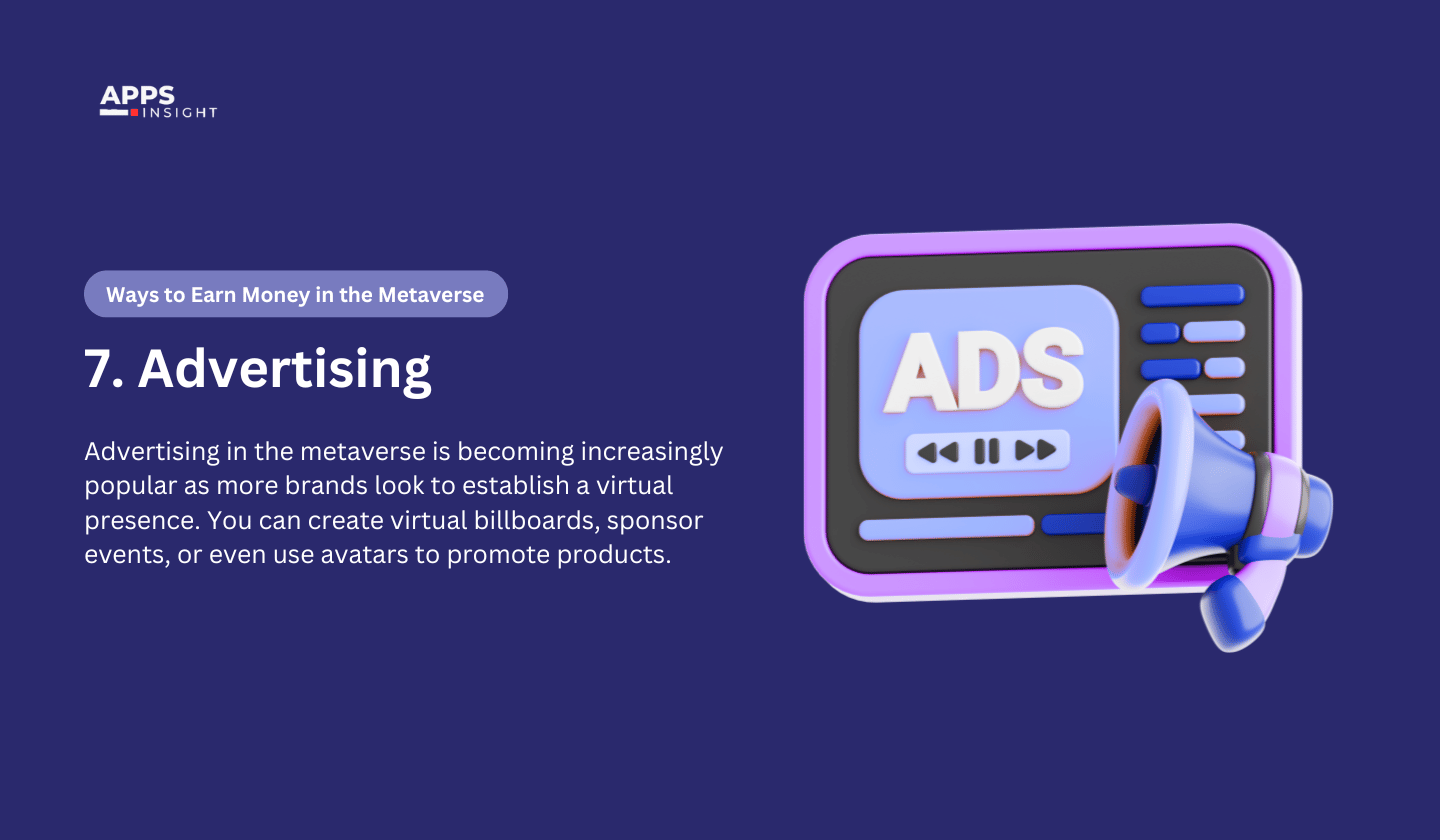 APPS
INSIGHT

Ways to Earn Money in the Metaverse

7. Advertising

Advertising in the metaverse is becoming increasingly popular as more brands look to establish a virtual presence. You can create virtual billboards, sponsor events, or even use avatars to promote products.

ADS